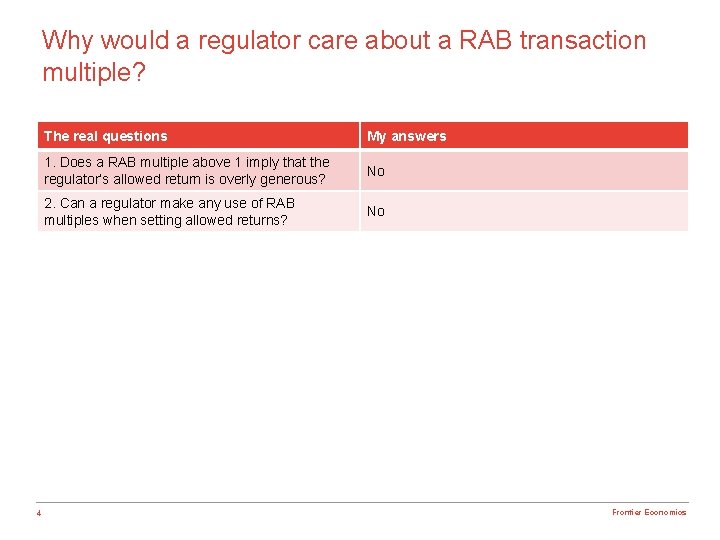 Why would a regulator care about a RAB transaction multiple?

| The real questions | My answers |
|---|---|
| 1. Does a RAB multiple above 1 imply that the regulator's allowed return is overly generous? | No |
| 2. Can a regulator make any use of RAB multiples when setting allowed returns? | No |

4

Frontier Economics